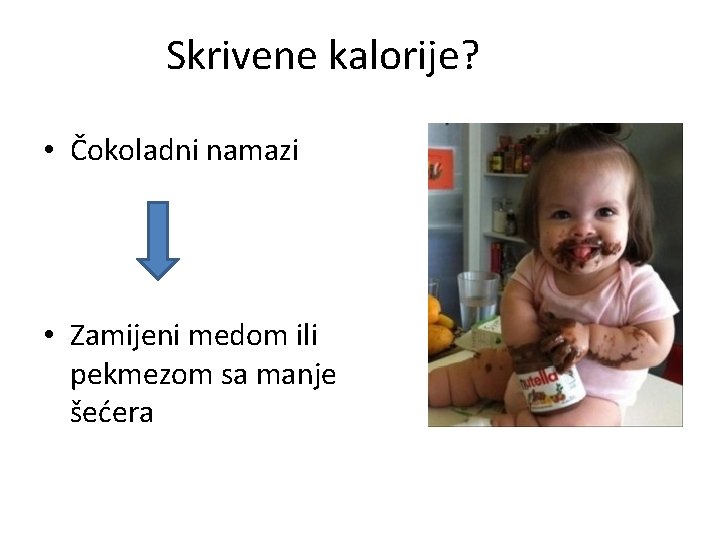 Skrivene kalorije?

• Čokoladni namazi

• Zamijeni medom ili pekmezom sa manje šećera

nutella